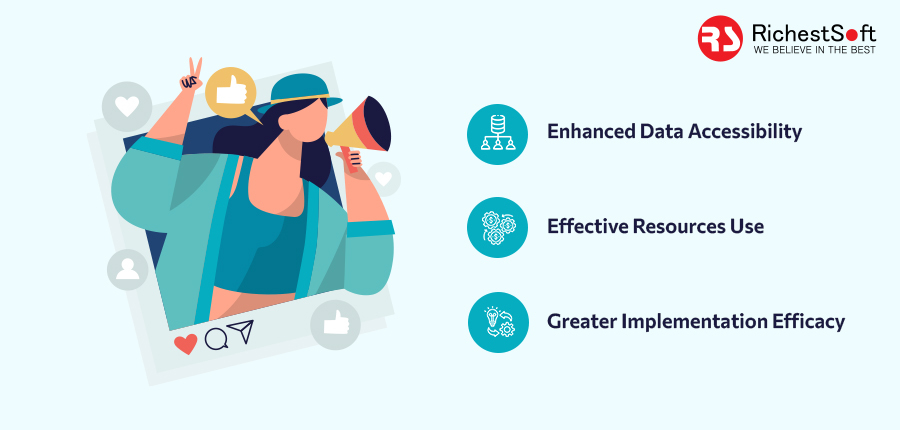 RS RichestSoft
WE BELIEVE IN THE BEST

Enhanced Data Accessibility

Effective Resources Use

Greater Implementation Efficacy